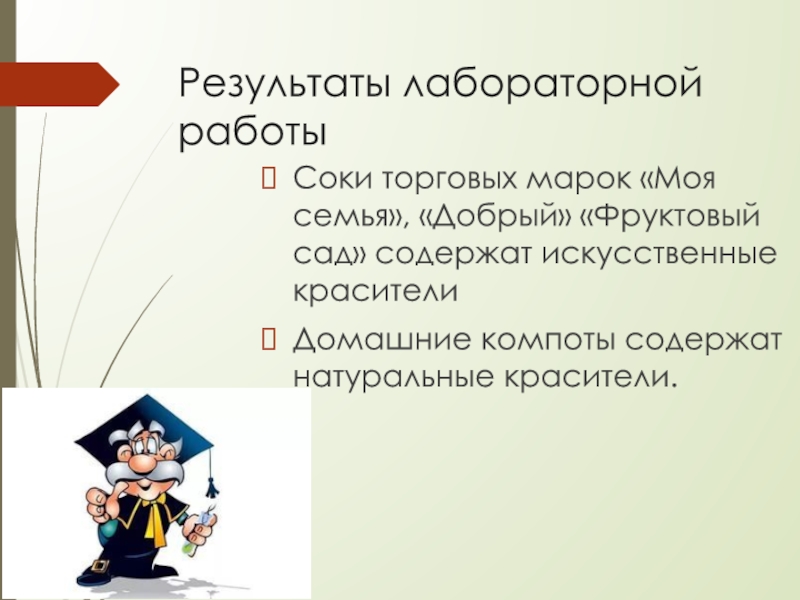 Результаты лабораторной работы

Соки торговых марок «Моя семья», «Добрый» «Фруктовый сад» содержат искусственные красители

Домашние компоты содержат натуральные красители.